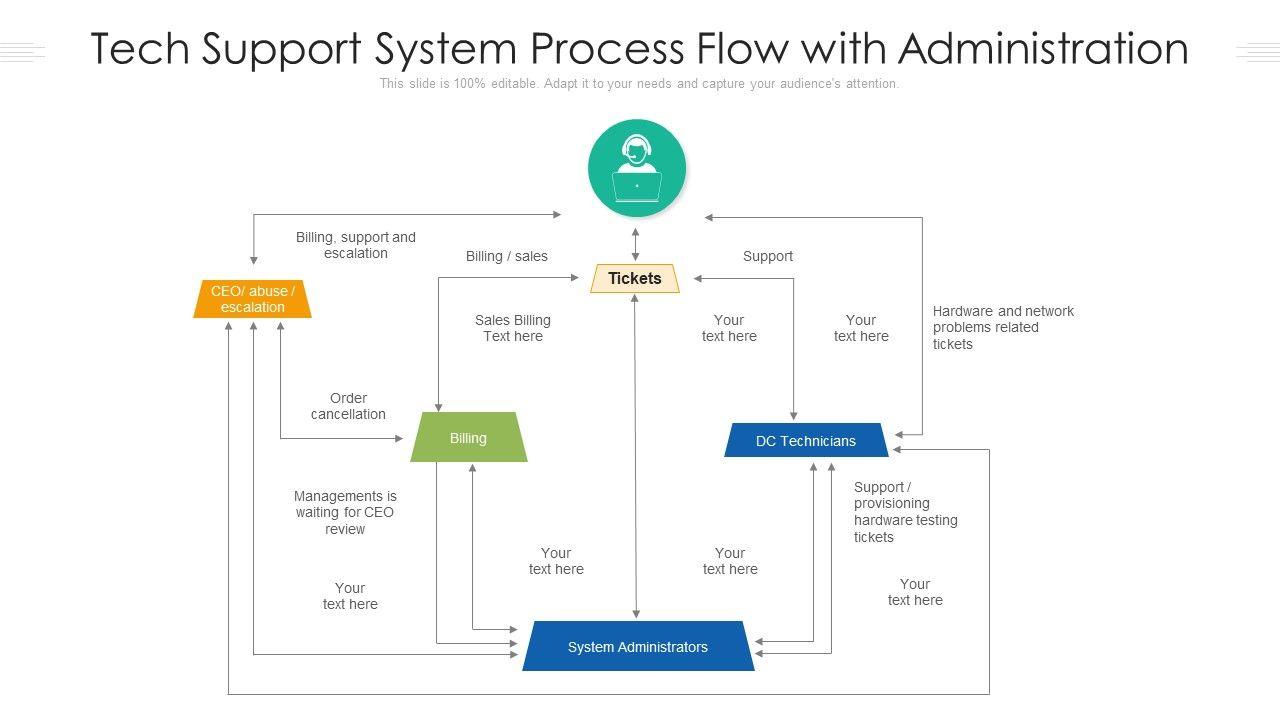 Tech Support System Process Flow with Administration

This slide is 100% editable. Adapt it to your needs and capture your audience's attention.

Billing, support and escalation

Billing / sales

Tickets

Support

CEO/ abuse / escalation

Sales Billing Text here

Your text here

Your text here

Hardware and network problems related tickets

Order cancellation

Billing

DC Technicians

Managements is waiting for CEO review

Support / provisioning hardware testing tickets

Your text here

Your text here

Your text here

Your text here

System Administrators